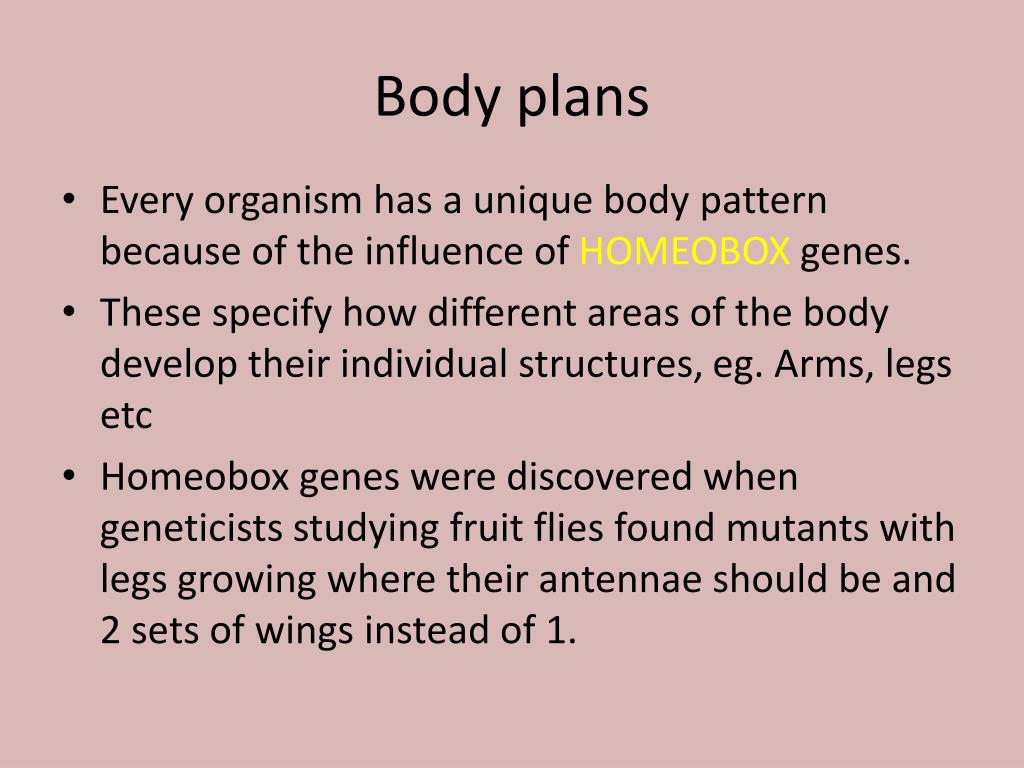 Body plans

• Every organism has a unique body pattern because of the influence of HOMEOBOX genes.
• These specify how different areas of the body develop their individual structures, eg. Arms, legs etc
• Homeobox genes were discovered when geneticists studying fruit flies found mutants with legs growing where their antennae should be and 2 sets of wings instead of 1.